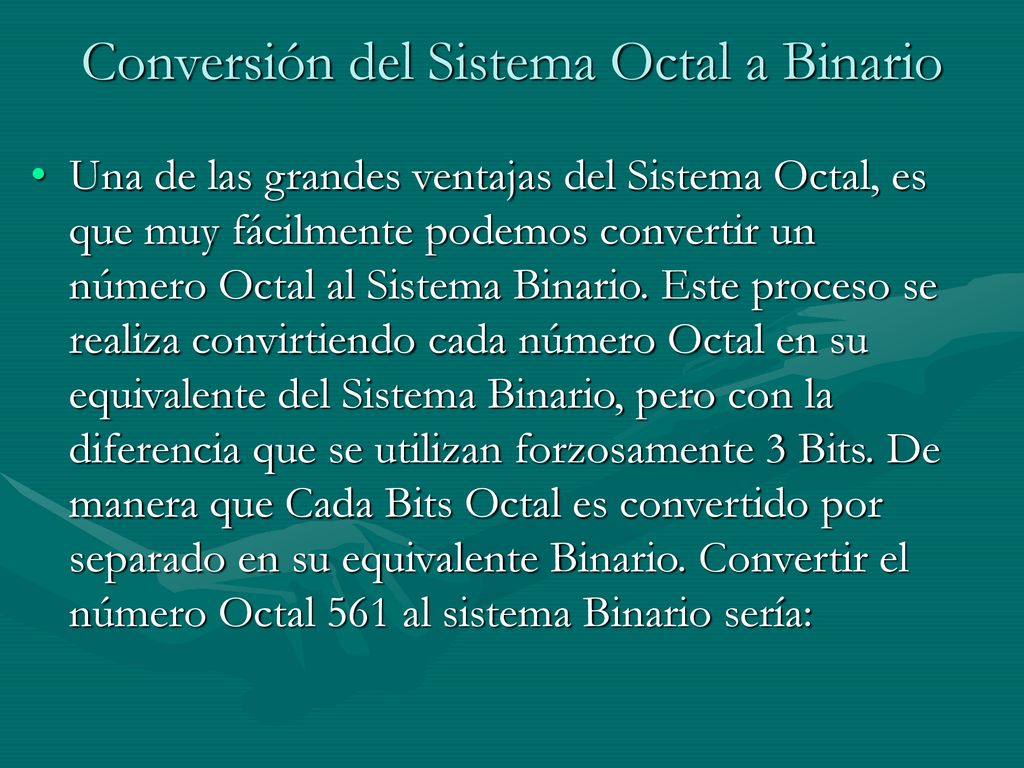 Conversión del Sistema Octal a Binario

• Una de las grandes ventajas del Sistema Octal, es que muy fácilmente podemos convertir un número Octal al Sistema Binario. Este proceso se realiza convirtiendo cada número Octal en su equivalente del Sistema Binario, pero con la diferencia que se utilizan forzosamente 3 Bits. De manera que Cada Bits Octal es convertido por separado en su equivalente Binario. Convertir el número Octal 561 al sistema Binario sería: